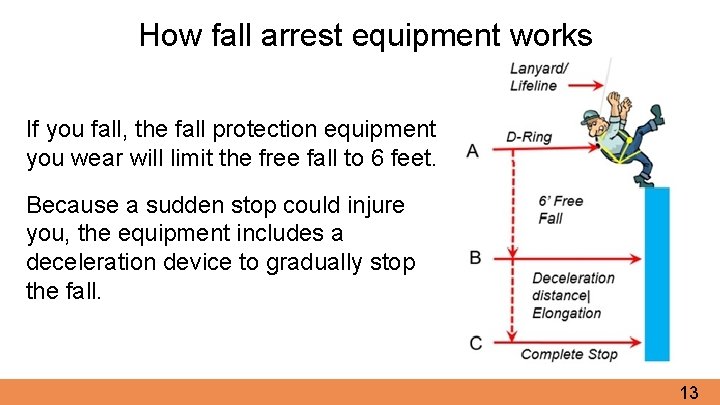 How fall arrest equipment works

If you fall, the fall protection equipment you wear will limit the free fall to 6 feet.

Because a sudden stop could injure you, the equipment includes a deceleration device to gradually stop the fall.

Lanyard/ Lifeline

A

D-Ring

6' Free Fall

B

Deceleration distance| Elongation

C

Complete Stop

13